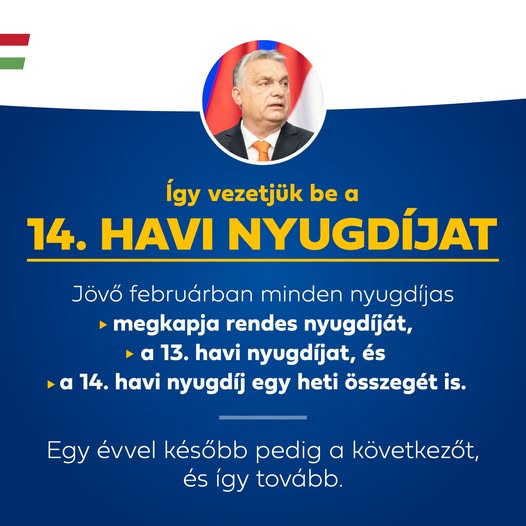 Így vezetjük be a
14. HAVI NYUGDÍJAT

Jövő februárban minden nyugdíjas
▸ megkapja rendes nyugdíját,
▸ a 13. havi nyugdíjat, és
▸ a 14. havi nyugdíj egy heti összegét is.

Egy évvel később pedig a következőt, és így tovább.